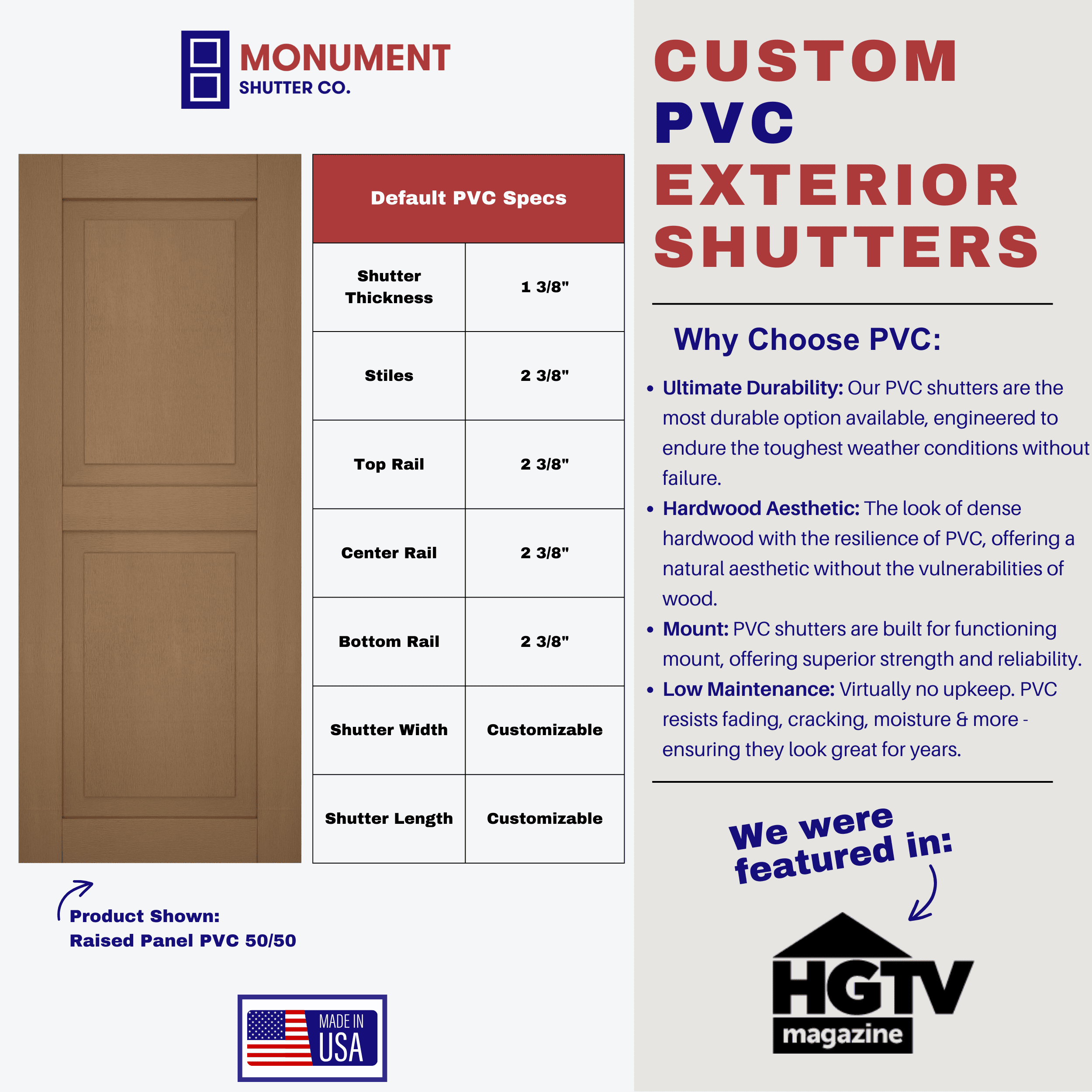 MONUMENT
SHUTTER CO.

| Default PVC Specs | |
|---|---|
| Shutter Thickness | 1 3/8" |
| Stiles | 2 3/8" |
| Top Rail | 2 3/8" |
| Center Rail | 2 3/8" |
| Bottom Rail | 2 3/8" |
| Shutter Width | Customizable |
| Shutter Length | Customizable |

Product Shown:
Raised Panel PVC 50/50

MADE IN USA

CUSTOM PVC EXTERIOR SHUTTERS

Why Choose PVC:

• Ultimate Durability: Our PVC shutters are the most durable option available, engineered to endure the toughest weather conditions without failure.
• Hardwood Aesthetic: The look of dense hardwood with the resilience of PVC, offering a natural aesthetic without the vulnerabilities of wood.
• Mount: PVC shutters are built for functioning mount, offering superior strength and reliability.
• Low Maintenance: Virtually no upkeep. PVC resists fading, cracking, moisture & more - ensuring they look great for years.

We were featured in:

HGTV magazine